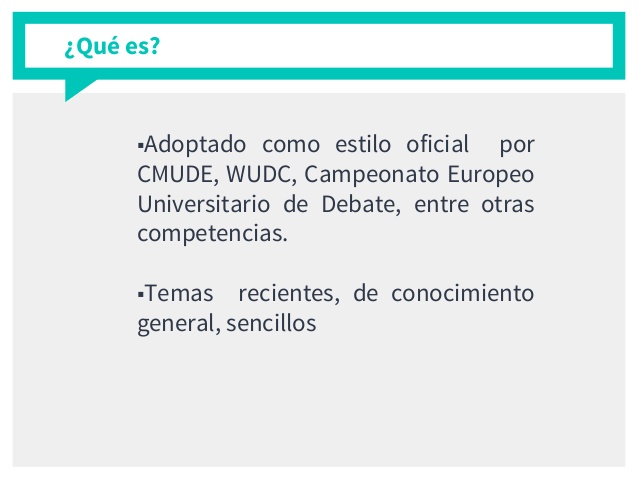 ¿Qué es?

▪Adoptado como estilo oficial por CMUDE, WUDC, Campeonato Europeo Universitario de Debate, entre otras competencias.

▪Temas recientes, de conocimiento general, sencillos